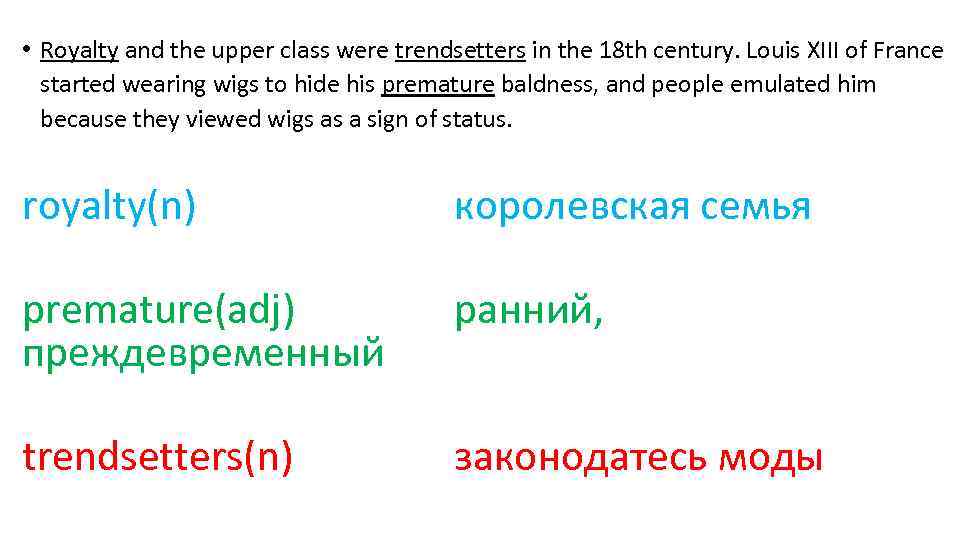 • Royalty and the upper class were trendsetters in the 18th century. Louis XIII of France started wearing wigs to hide his premature baldness, and people emulated him because they viewed wigs as a sign of status.

royalty(n)

королевская семья

premature(adj)

ранний, преждевременный

trendsetters(n)

законодатесь моды